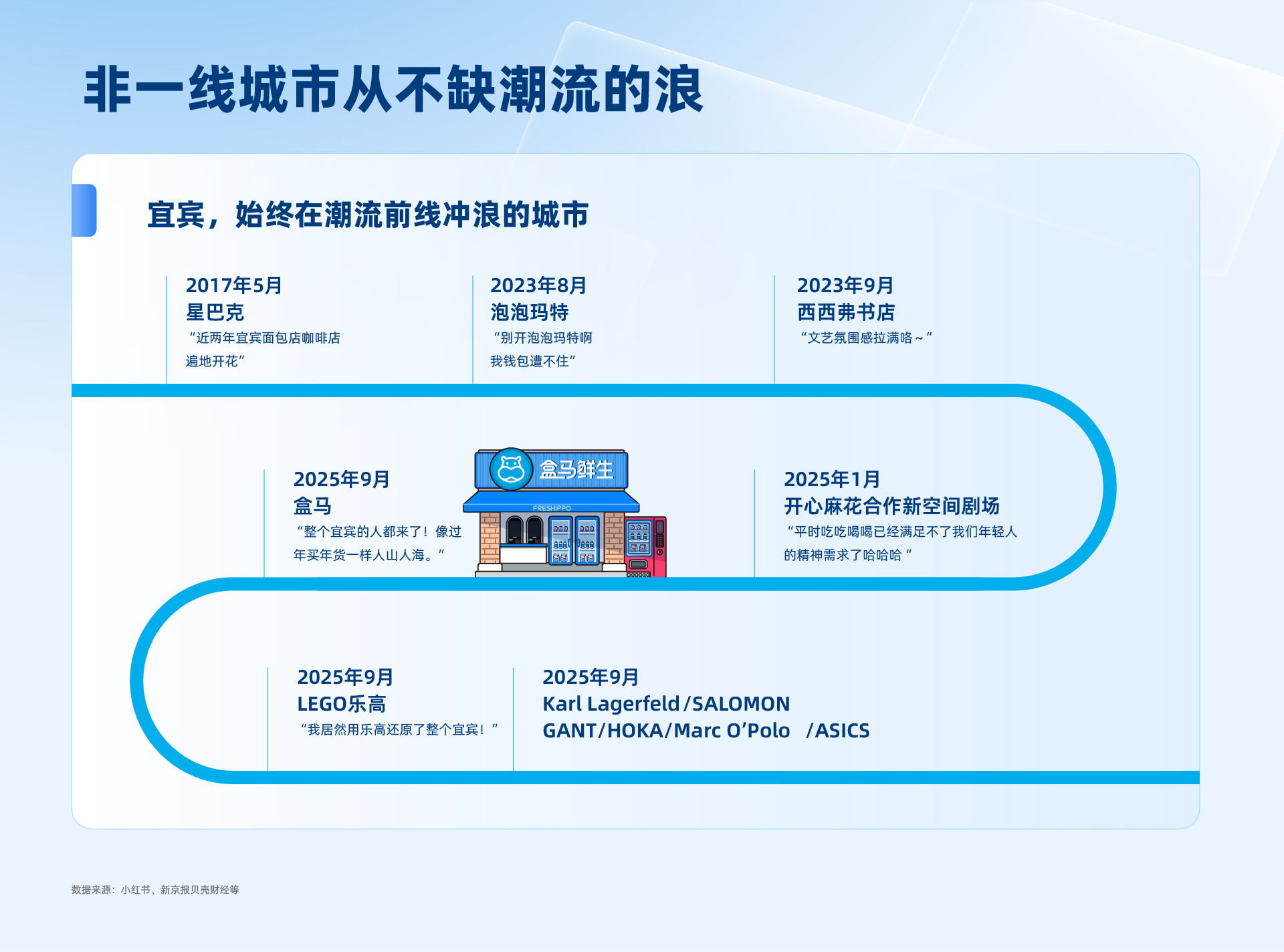 非一线城市从不缺潮流的浪

宜宾，始终在潮流前线冲浪的城市

2017年5月
星巴克
“近两年宜宾面包店咖啡店遍地开花”

2023年8月
泡泡玛特
“别开泡泡玛特啊我钱包遭不住”

2023年9月
西西弗书店
“文艺氛围感拉满咯～”

2025年9月
盒马
“整个宜宾的人都来了！像过年买年货一样人山人海。”

盒马鲜生
FRESHIPPO

2025年1月
开心麻花合作新空间剧场
“平时吃吃喝喝已经满足不了我们年轻人的精神需求了哈哈哈”

2025年9月
LEGO乐高
“我居然用乐高还原了整个宜宾！”

2025年9月
Karl Lagerfeld/SALOMON
GANT/HOKA/Marc O’Polo /ASICS

数据来源：小红书、新京报贝壳财经等